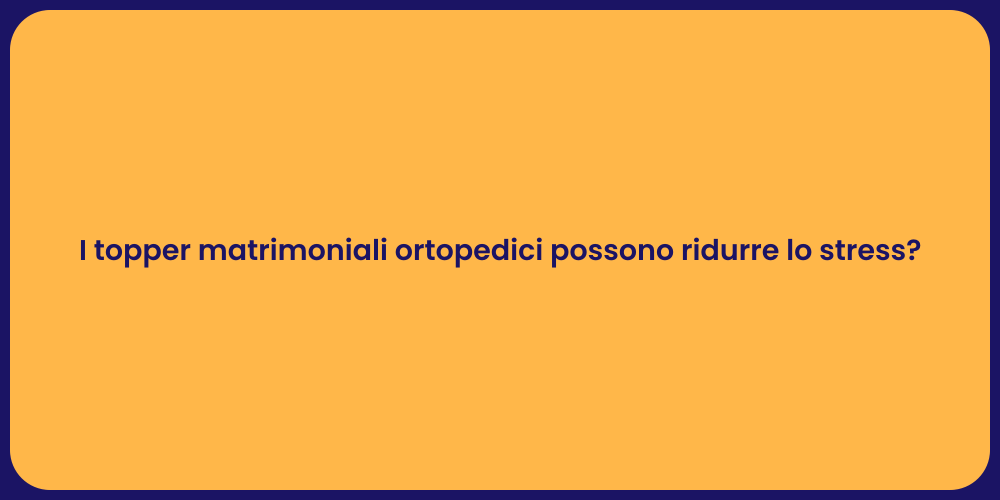 I topper matrimoniali ortopedici possono ridurre lo stress?